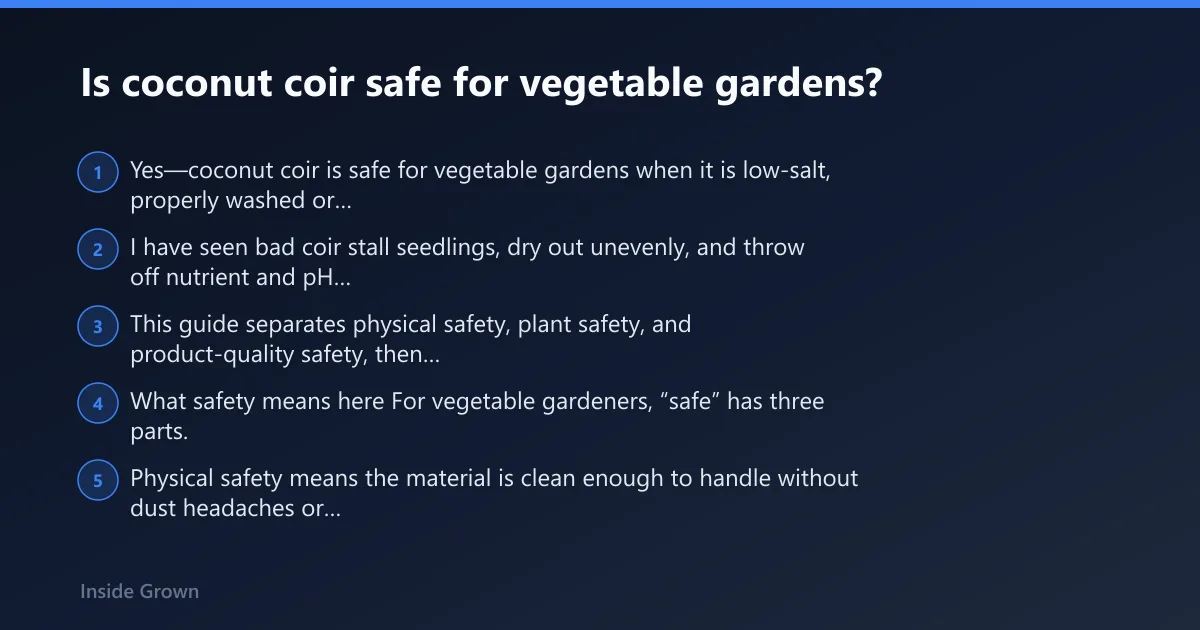 Is coconut coir safe for vegetable gardens?

1 Yes—coconut coir is safe for vegetable gardens when it is low-salt, properly washed or...

2 I have seen bad coir stall seedlings, dry out unevenly, and throw off nutrient and pH...

3 This guide separates physical safety, plant safety, and product-quality safety, then...

4 What safety means here For vegetable gardeners, "safe" has three parts.

5 Physical safety means the material is clean enough to handle without dust headaches or...

Inside Grown